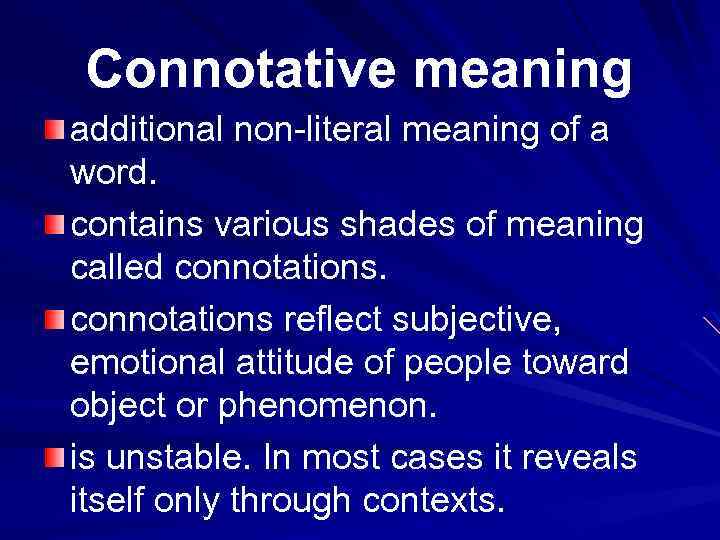 Connotative meaning

additional non-literal meaning of a word.

contains various shades of meaning called connotations.

connotations reflect subjective, emotional attitude of people toward object or phenomenon.

is unstable. In most cases it reveals itself only through contexts.